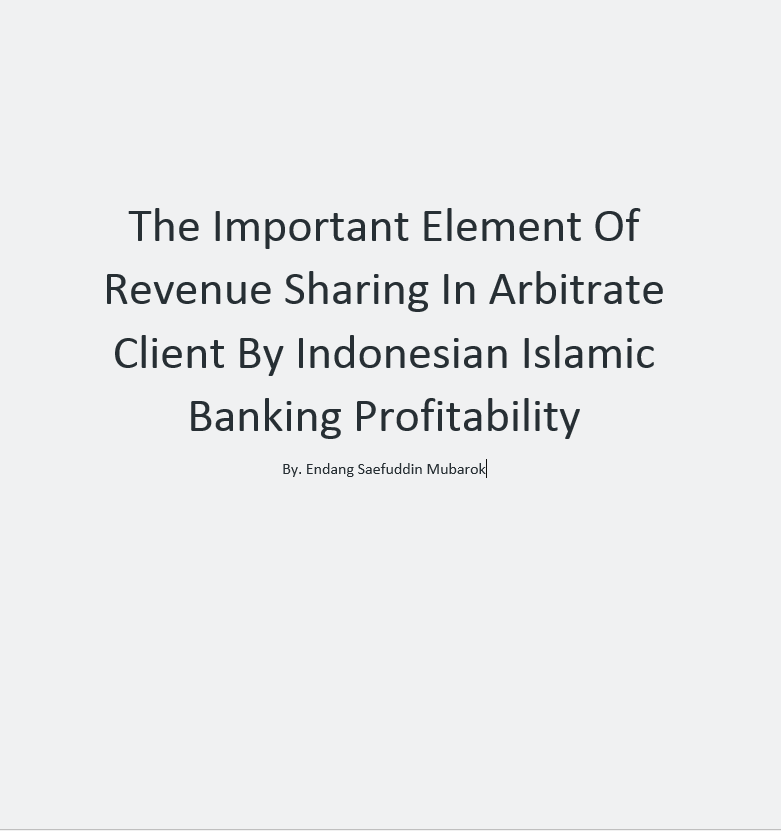 The Important Element Of Revenue Sharing In Arbitrate Client By Indonesian Islamic Banking Profitability

By. Endang Saefuddin Mubarok